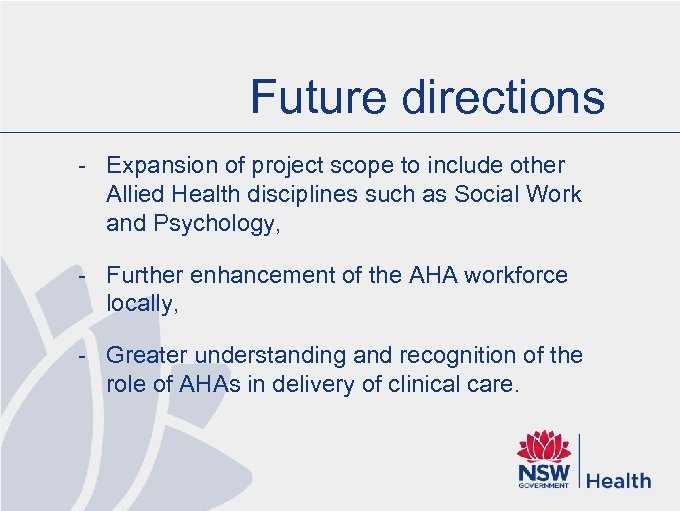 Future directions

- Expansion of project scope to include other Allied Health disciplines such as Social Work and Psychology,

- Further enhancement of the AHA workforce locally,

- Greater understanding and recognition of the role of AHAs in delivery of clinical care.

NSW GOVERNMENT Health